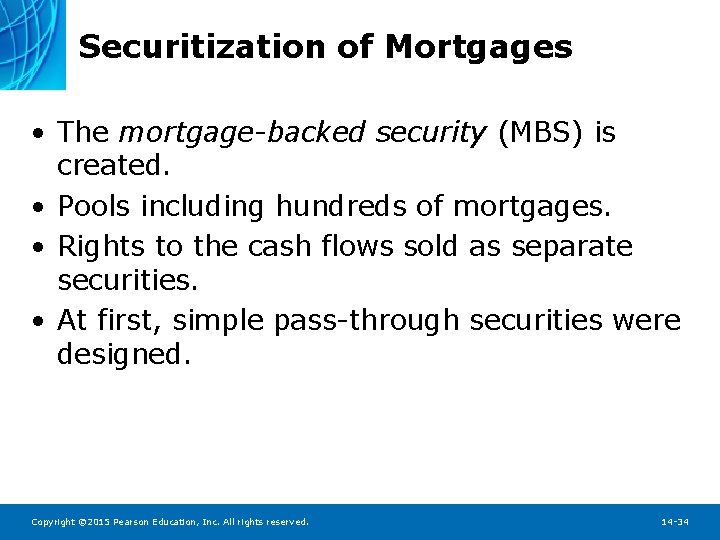 Securitization of Mortgages

• The mortgage-backed security (MBS) is created.
• Pools including hundreds of mortgages.
• Rights to the cash flows sold as separate securities.
• At first, simple pass-through securities were designed.

Copyright ©2015 Pearson Education, Inc. All rights reserved.

14-34